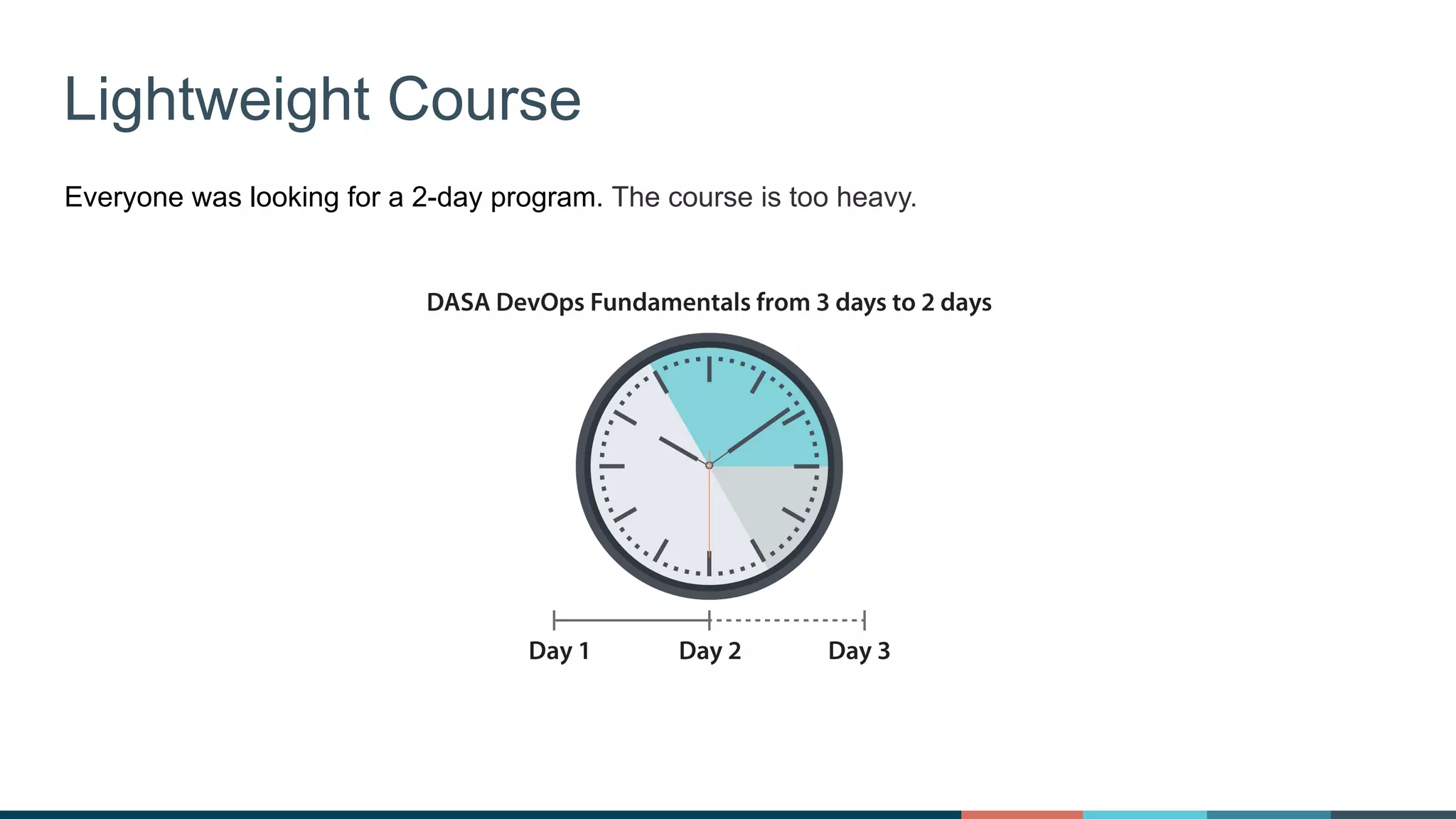 Lightweight Course

Everyone was looking for a 2-day program. The course is too heavy.

DASA DevOps Fundamentals from 3 days to 2 days

Day 1 Day 2 Day 3